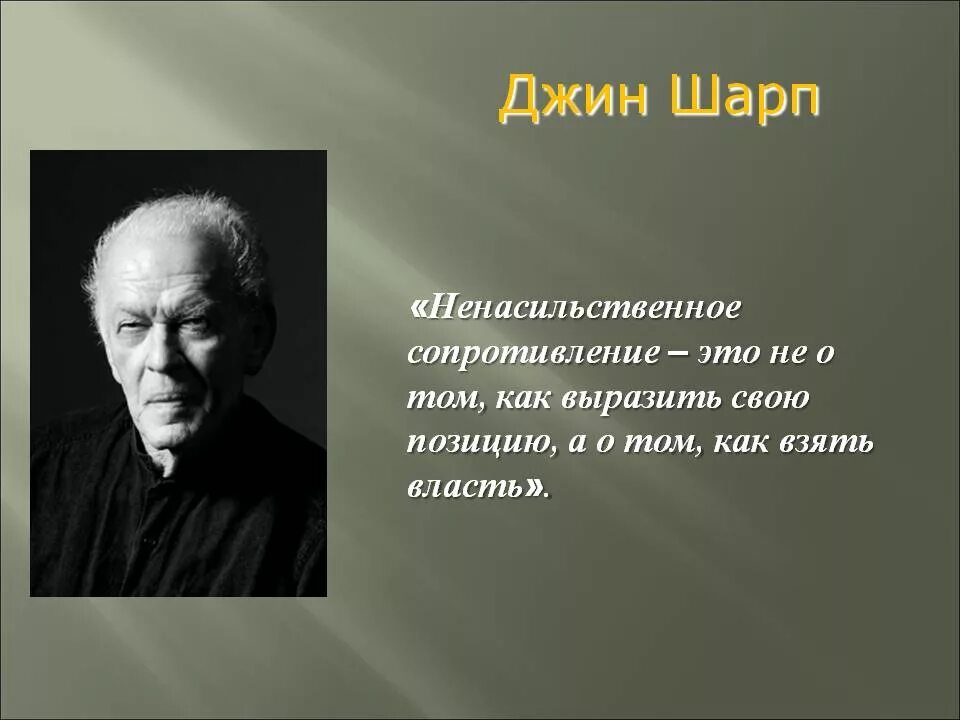 Джин Шарп

«Ненасильственное сопротивление – это не о том, как выразить свою позицию, а о том, как взять власть».